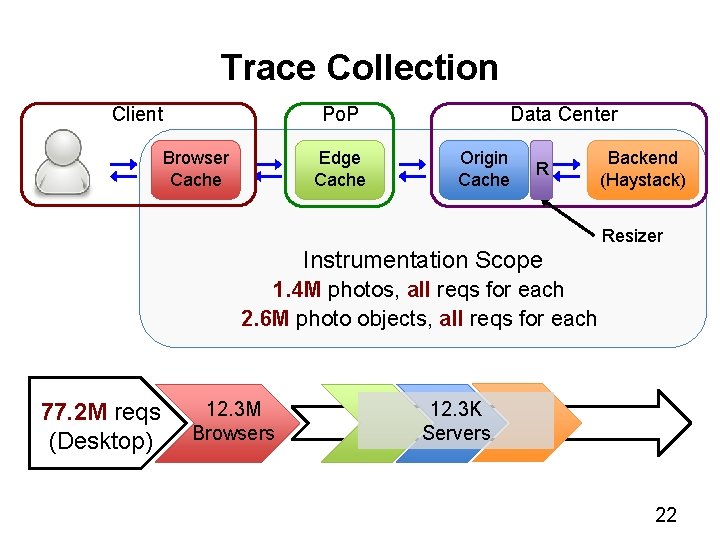 Trace Collection

Client

PoP

Data Center

Browser Cache

Edge Cache

Origin Cache

R

Backend (Haystack)

Resizer

Instrumentation Scope

1.4M photos, all reqs for each

2.6M photo objects, all reqs for each

77.2M reqs (Desktop)

12.3M Browsers

12.3K Servers

22